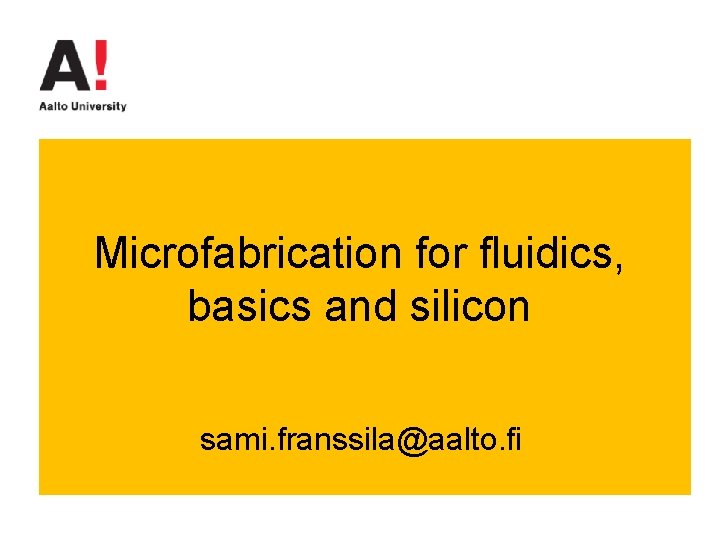 A!
Aalto University

Microfabrication for fluidics, basics and silicon

sami.franssila@aalto.fi